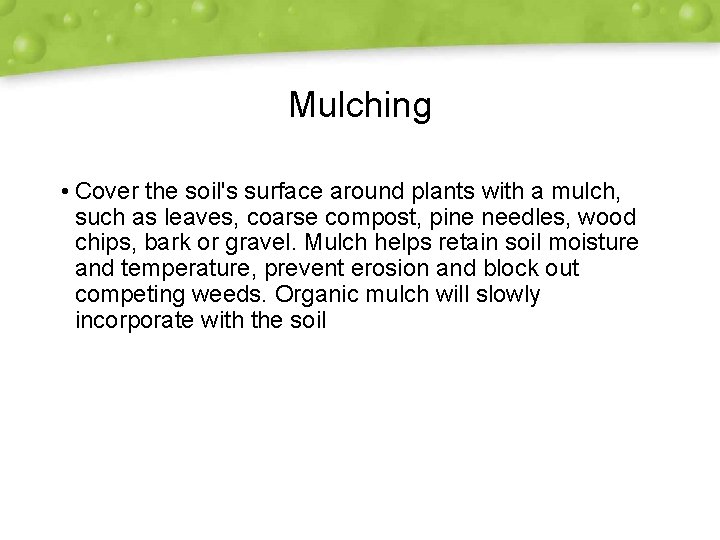 Mulching

• Cover the soil's surface around plants with a mulch, such as leaves, coarse compost, pine needles, wood chips, bark or gravel. Mulch helps retain soil moisture and temperature, prevent erosion and block out competing weeds. Organic mulch will slowly incorporate with the soil